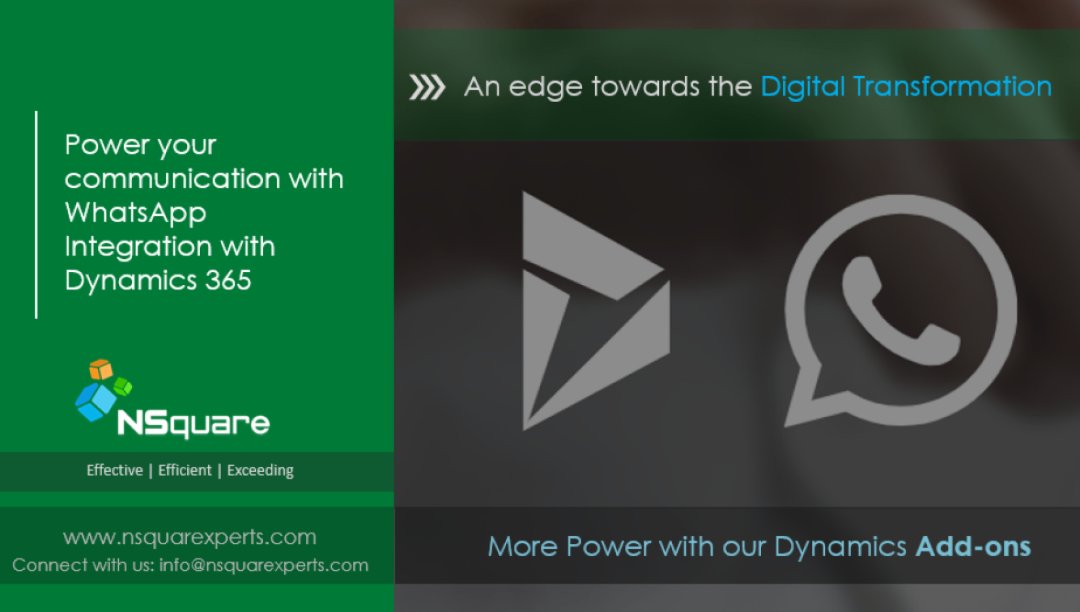 Power your communication with WhatsApp Integration with Dynamics 365

NSquare

Effective | Efficient | Exceeding

www.nsquarexperts.com
Connect with us: info@nsquarexperts.com

An edge towards the Digital Transformation

More Power with our Dynamics Add-ons